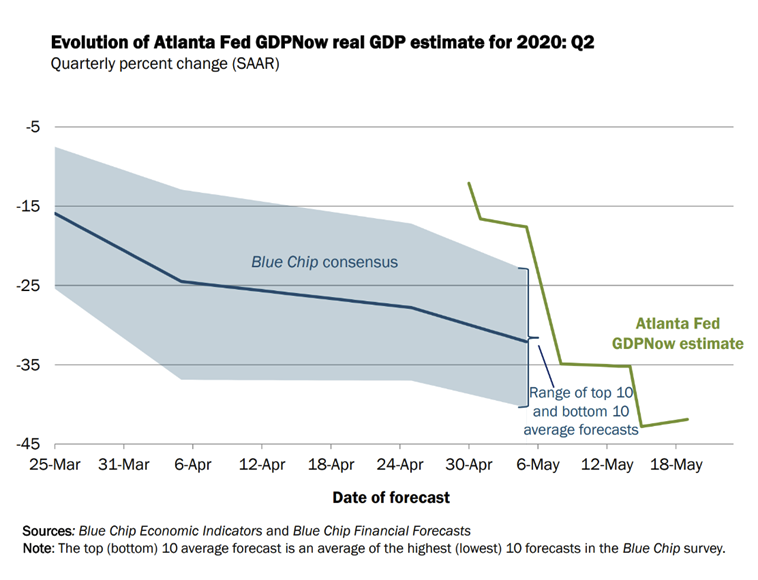 Evolution of Atlanta Fed GDPNow real GDP estimate for 2020: Q2
Quarterly percent change (SAAR)

-5
-15
-25
-35
-45

Blue Chip consensus

Atlanta Fed GDPNow estimate

Range of top 10 and bottom 10 average forecasts

25-Mar 31-Mar 6-Apr 12-Apr 18-Apr 24-Apr 30-Apr 6-May 12-May 18-May

Date of forecast

Sources: Blue Chip Economic Indicators and Blue Chip Financial Forecasts
Note: The top (bottom) 10 average forecast is an average of the highest (lowest) 10 forecasts in the Blue Chip survey.